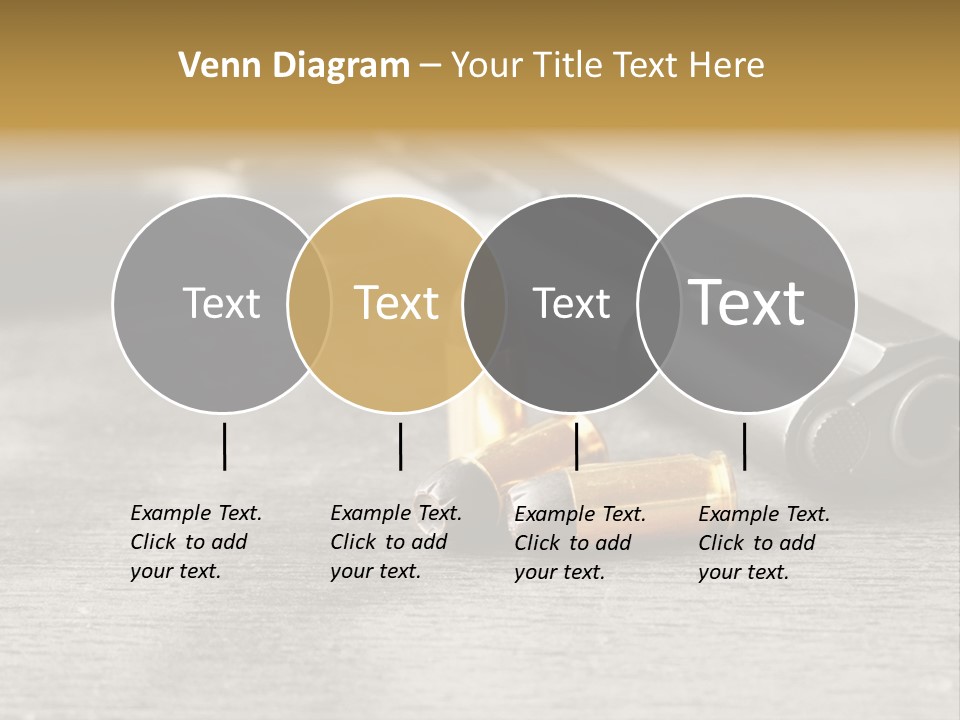 Venn Diagram – Your Title Text Here

Text

Text

Text

Text

Example Text. Click to add your text.

Example Text. Click to add your text.

Example Text. Click to add your text.

Example Text. Click to add your text.